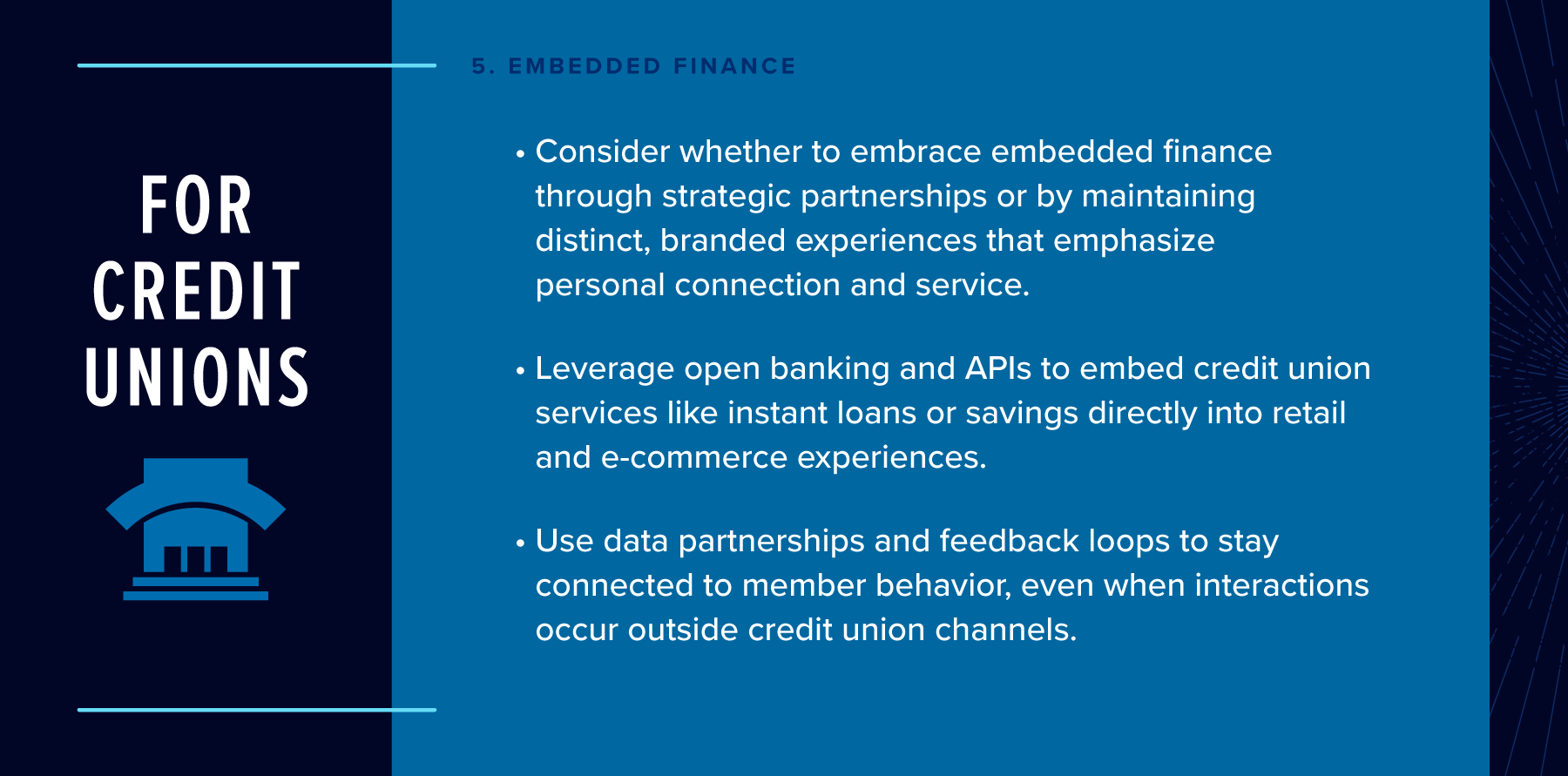 FOR CREDIT UNIONS

5. EMBEDDED FINANCE

• Consider whether to embrace embedded finance through strategic partnerships or by maintaining distinct, branded experiences that emphasize personal connection and service.

• Leverage open banking and APIs to embed credit union services like instant loans or savings directly into retail and e-commerce experiences.

• Use data partnerships and feedback loops to stay connected to member behavior, even when interactions occur outside credit union channels.